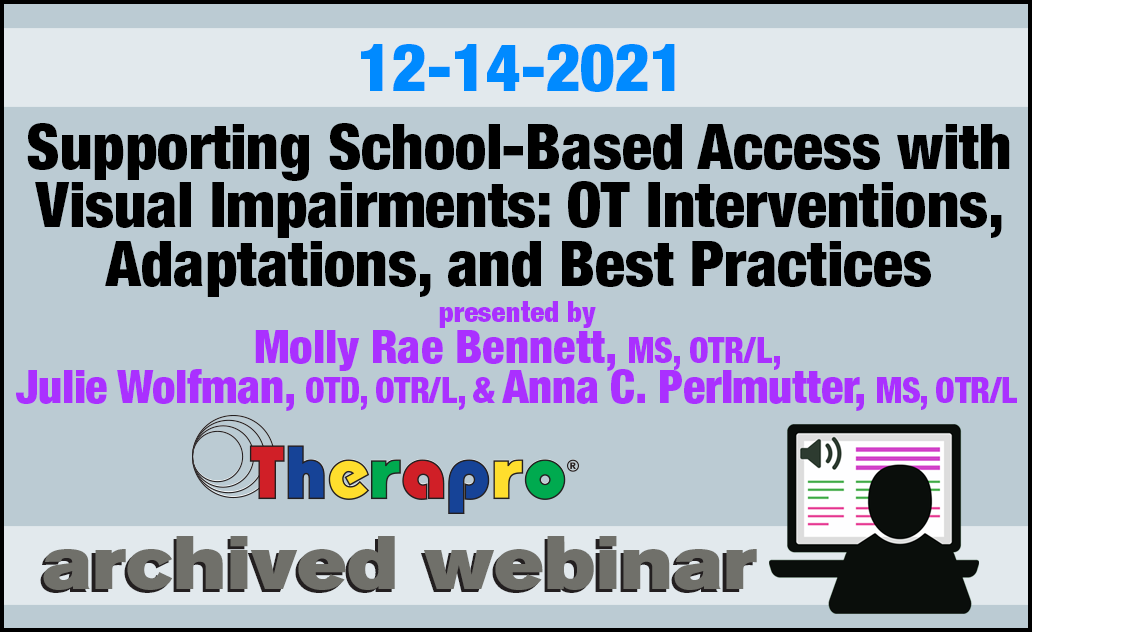 12-14-2021

Supporting School-Based Access with Visual Impairments: OT Interventions, Adaptations, and Best Practices

presented by
Molly Rae Bennett, MS, OTR/L, Julie Wolfman, OTD, OTR/L, & Anna C. Perlmutter, MS, OTR/L

Therapro®

archived webinar